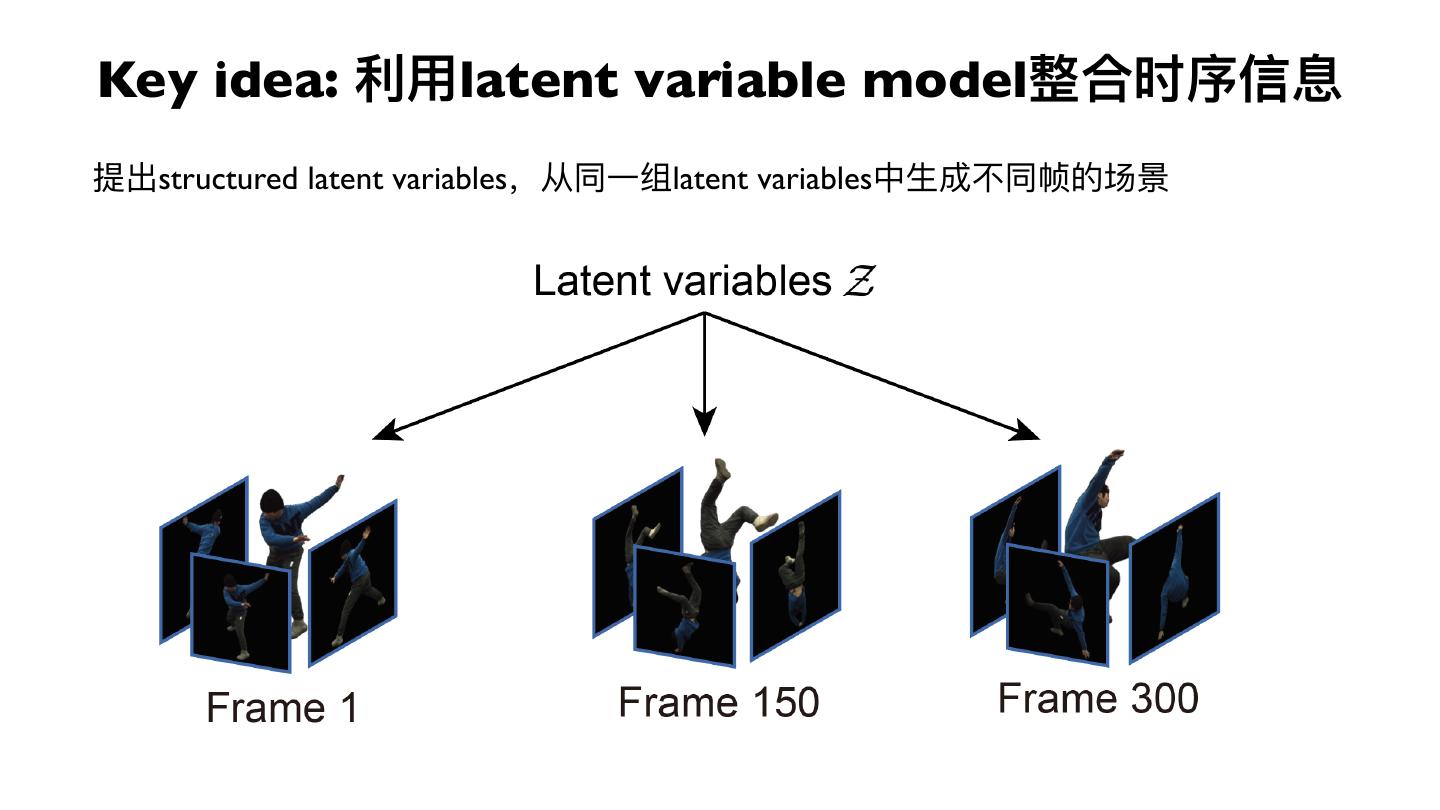 Key idea: 利用latent variable model整合时序信息

提出structured latent variables，从同一组latent variables中生成不同帧的场景

Latent variables $\mathcal{Z}$

Frame 1

Frame 150

Frame 300